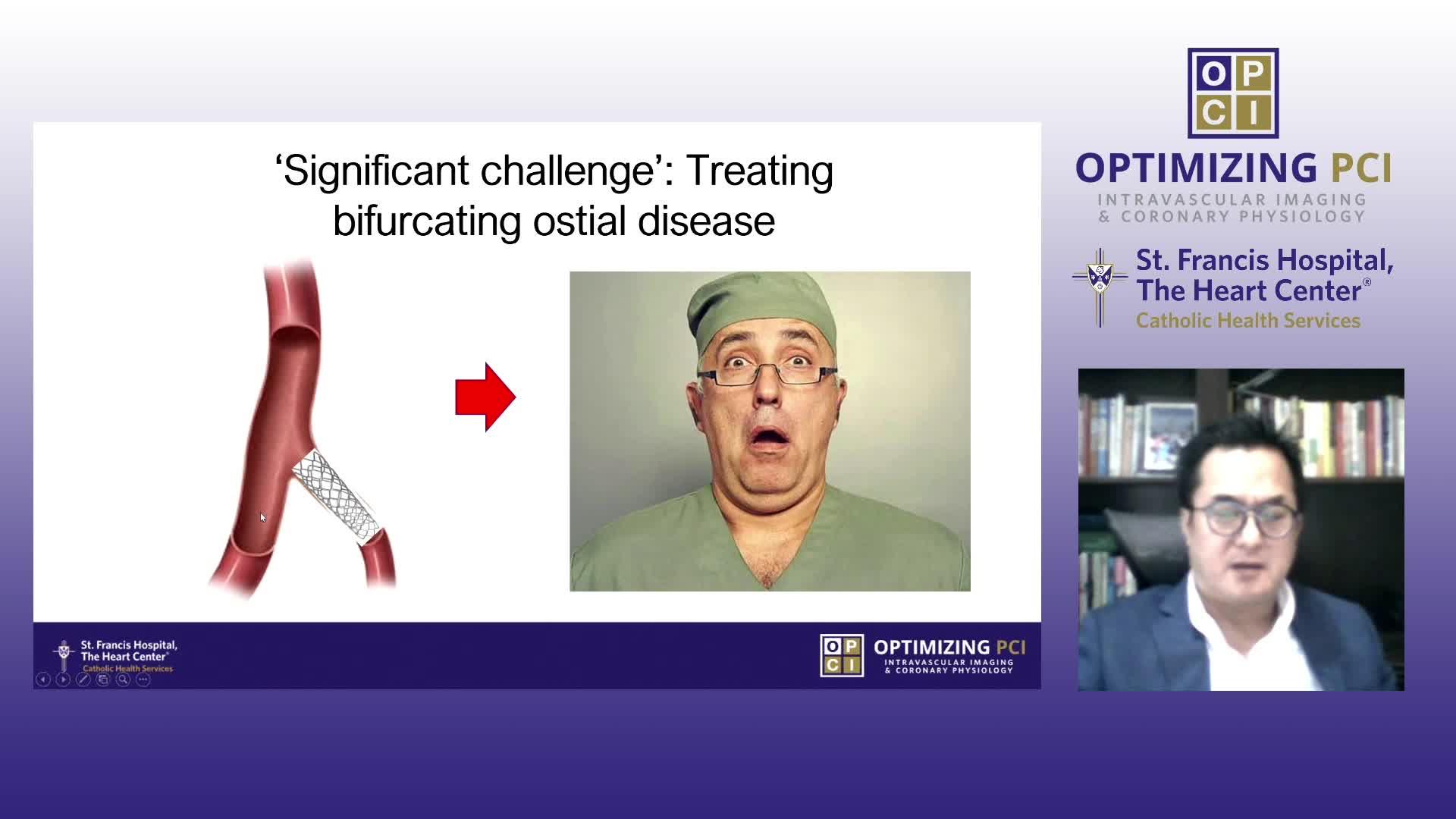 ‘Significant challenge’: Treating bifurcating ostial disease

St. Francis Hospital, The Heart Center®
Catholic Health Services

OP
CI
OPTIMIZING PCI
INTRAVASCULAR IMAGING & CORONARY PHYSIOLOGY

OP
CI
OPTIMIZING PCI
INTRAVASCULAR IMAGING & CORONARY PHYSIOLOGY

St. Francis Hospital, The Heart Center®
Catholic Health Services